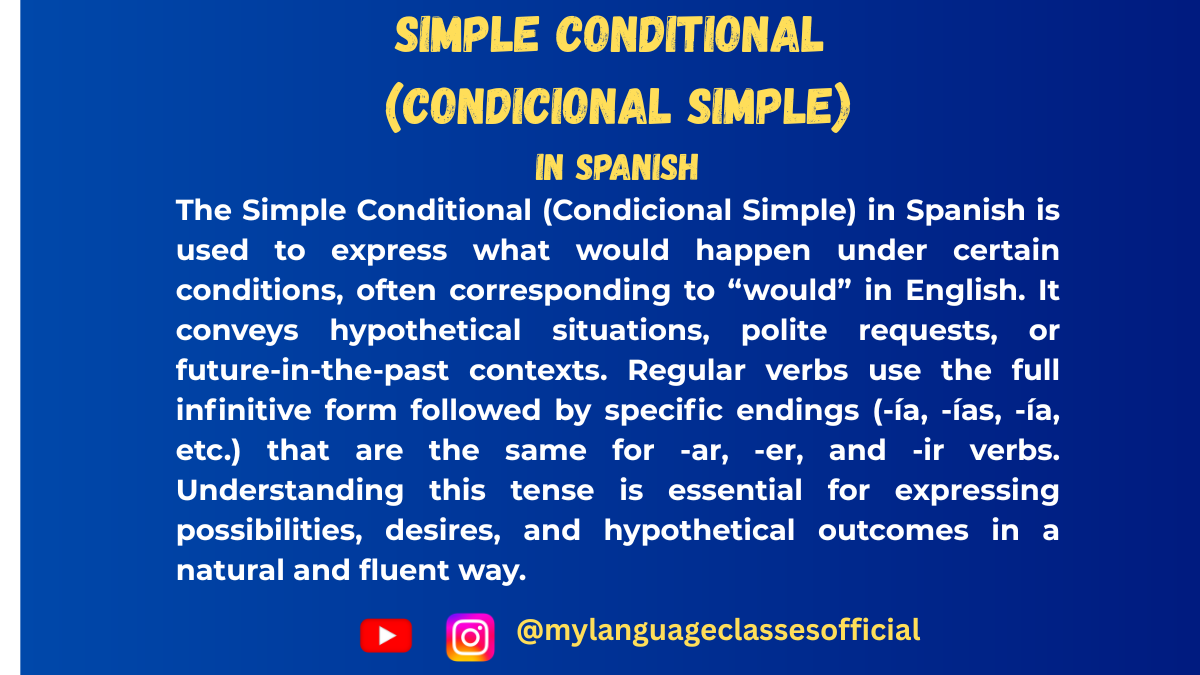 SIMPLE CONDITIONAL
(CONDICIONAL SIMPLE)
IN SPANISH

The Simple Conditional (Condicional Simple) in Spanish is used to express what would happen under certain conditions, often corresponding to “would” in English. It conveys hypothetical situations, polite requests, or future-in-the-past contexts. Regular verbs use the full infinitive form followed by specific endings (-ía, -ías, -ía, etc.) that are the same for -ar, -er, and -ir verbs. Understanding this tense is essential for expressing possibilities, desires, and hypothetical outcomes in a natural and fluent way.

@mylanguageclassesofficial